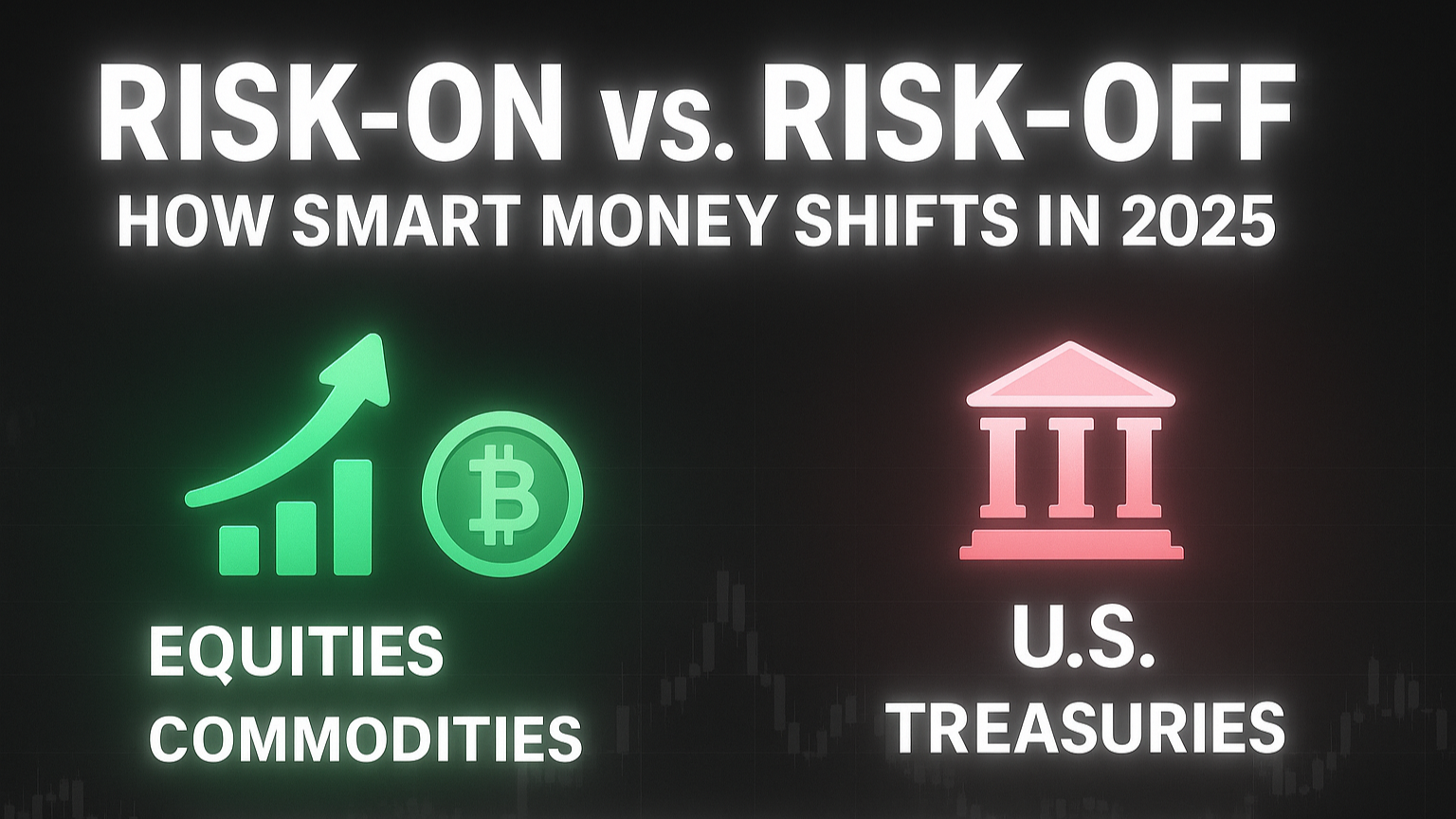 RISK-ON vs. RISK-OFF
HOW SMART MONEY SHIFTS IN 2025

EQUITIES
COMMODITIES

U.S.
TREASURIES